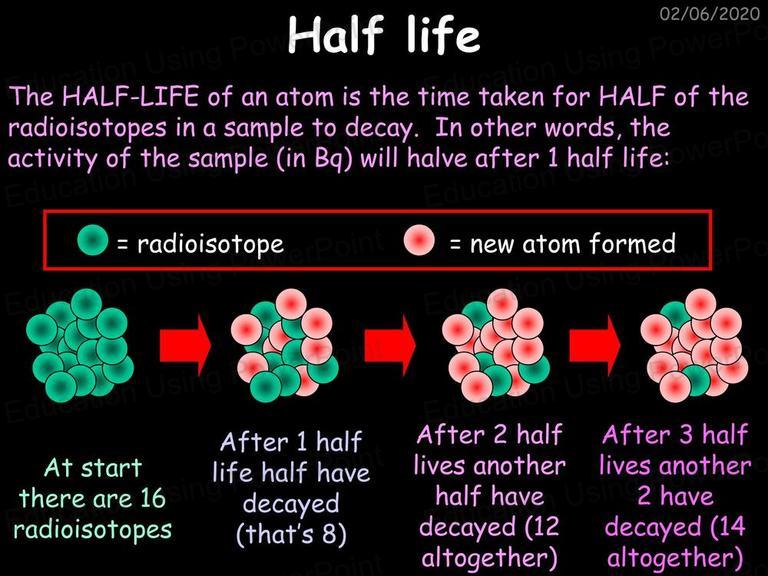 02/06/2020

Half life

The HALF-LIFE of an atom is the time taken for HALF of the radioisotopes in a sample to decay. In other words, the activity of the sample (in Bq) will halve after 1 half life:

= radioisotope = new atom formed

At start there are 16 radioisotopes

After 1 half life half have decayed (that's 8)

After 2 half lives another half have decayed (12 altogether)

After 3 half lives another 2 have decayed (14 altogether)

Education Using PowerPoint